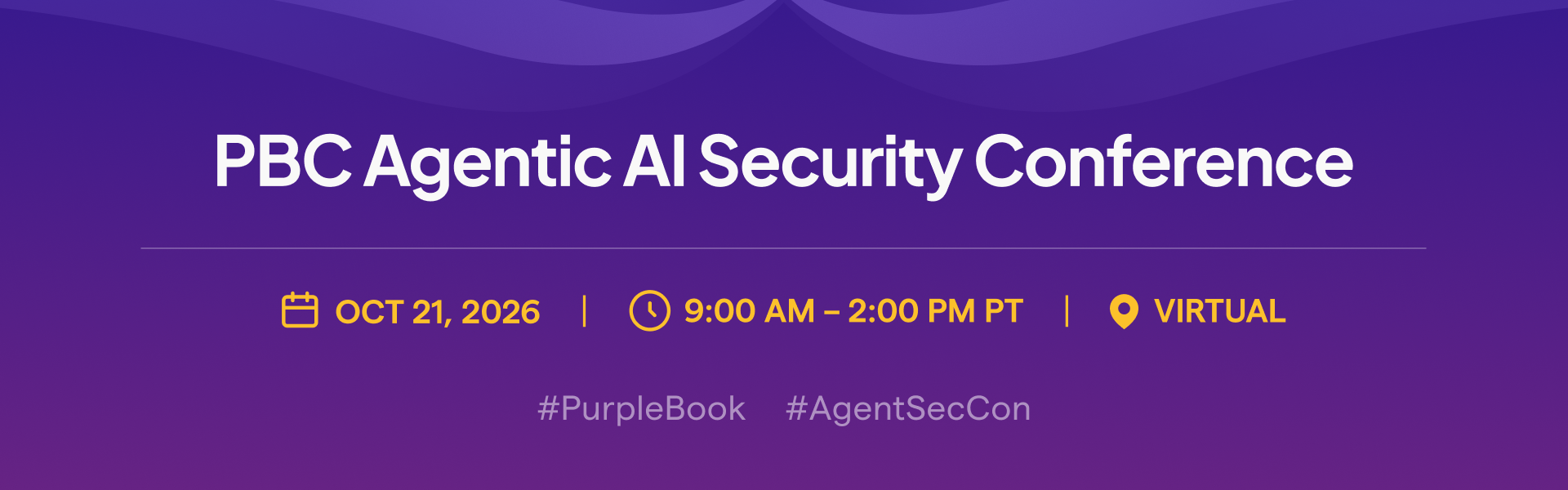 PBC Agentic AI Security Conference

OCT 21, 2026 | 9:00 AM – 2:00 PM PT | VIRTUAL

#PurpleBook #AgentSecCon